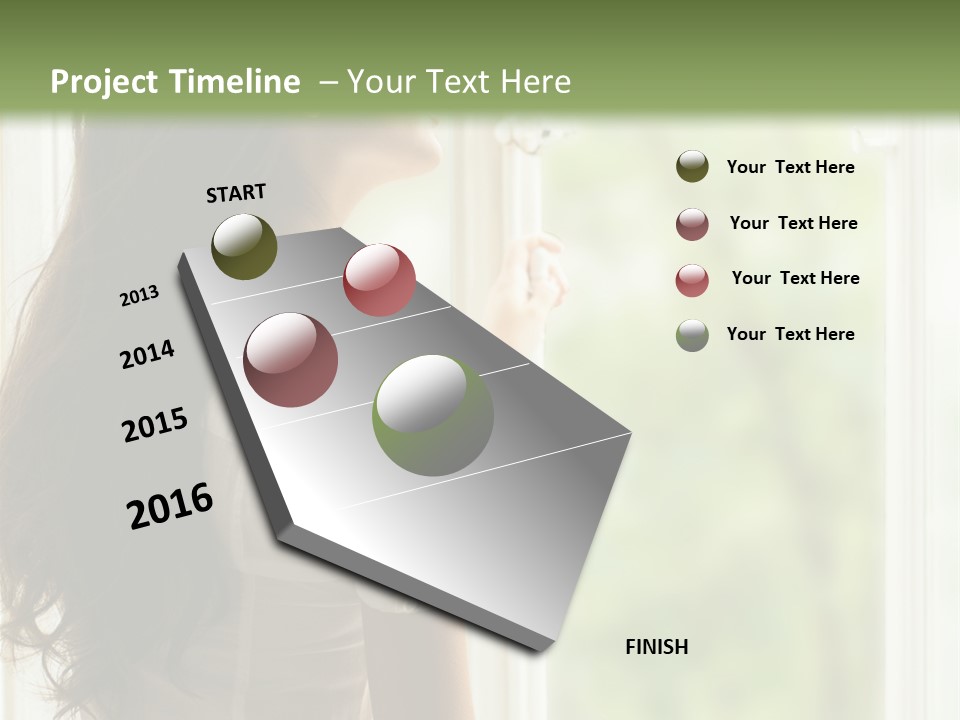 Project Timeline – Your Text Here

START

2013

2014

2015

2016

FINISH

Your Text Here

Your Text Here

Your Text Here

Your Text Here